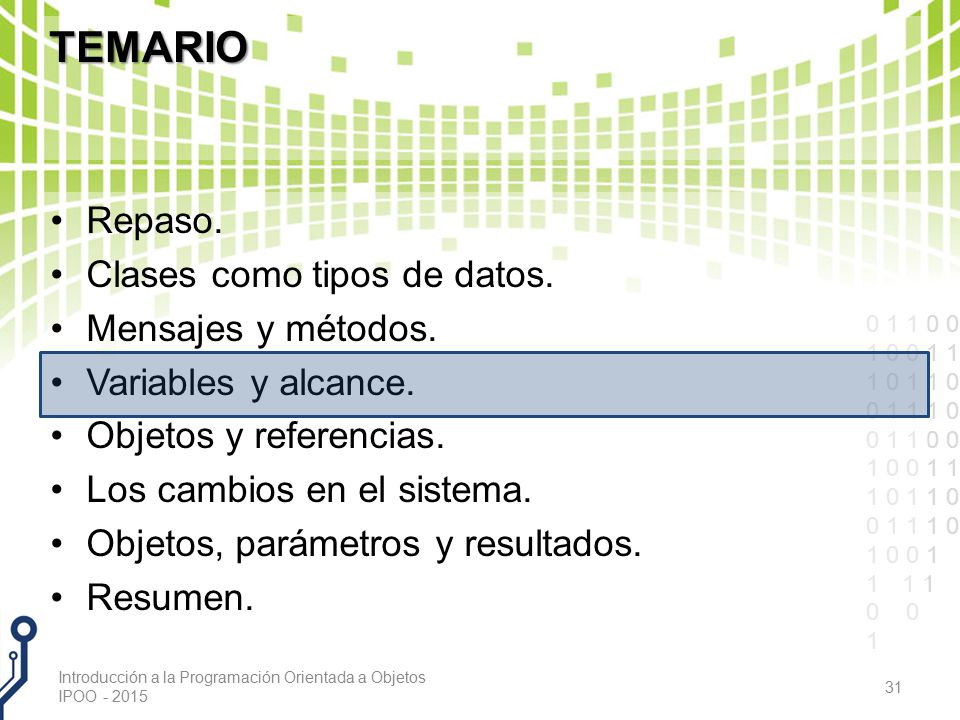 TEMARIO

• Repaso.
• Clases como tipos de datos.
• Mensajes y métodos.
• Variables y alcance.
• Objetos y referencias.
• Los cambios en el sistema.
• Objetos, parámetros y resultados.
• Resumen.

0 1 1 0 0
1 0 0 1 1
1 0 1 1 0
0 1 1 1 0
0 1 1 0 0
1 0 0 1 1
1 0 1 1 0
0 1 1 1 0
1 0 0 1
1 1 1
0 0
1

Introducción a la Programación Orientada a Objetos
IPOO - 2015

31